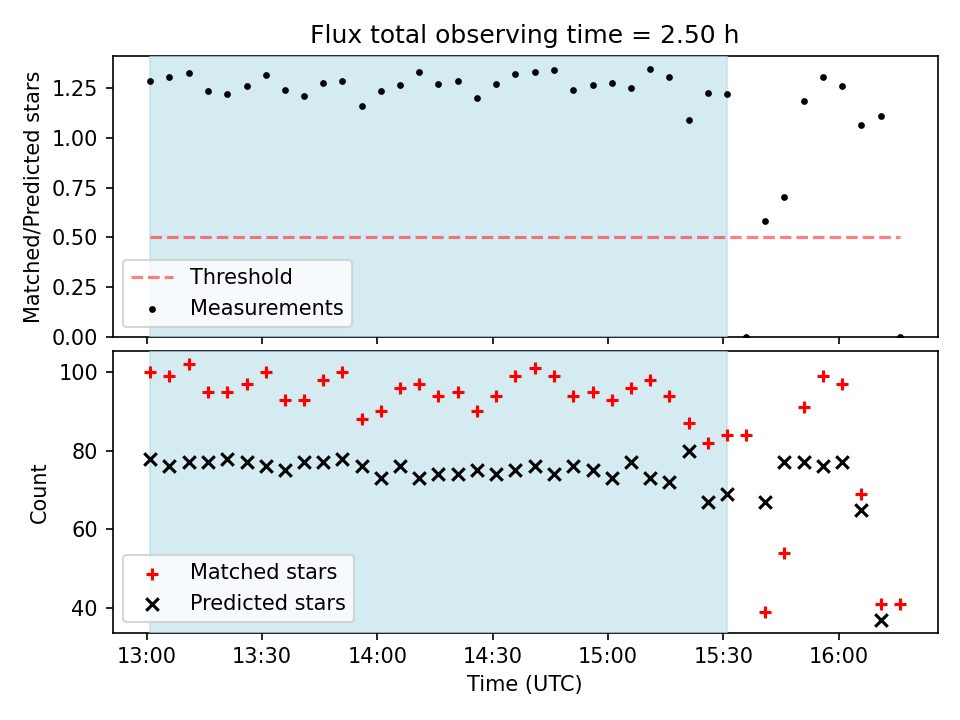 Flux total observing time = 2.50 h

Matched/Predicted stars

1.25
1.00
0.75
0.50
0.25
0.00

Threshold
Measurements

Count

100
80
60
40

Matched stars
Predicted stars

13:00 13:30 14:00 14:30 15:00 15:30 16:00

Time (UTC)